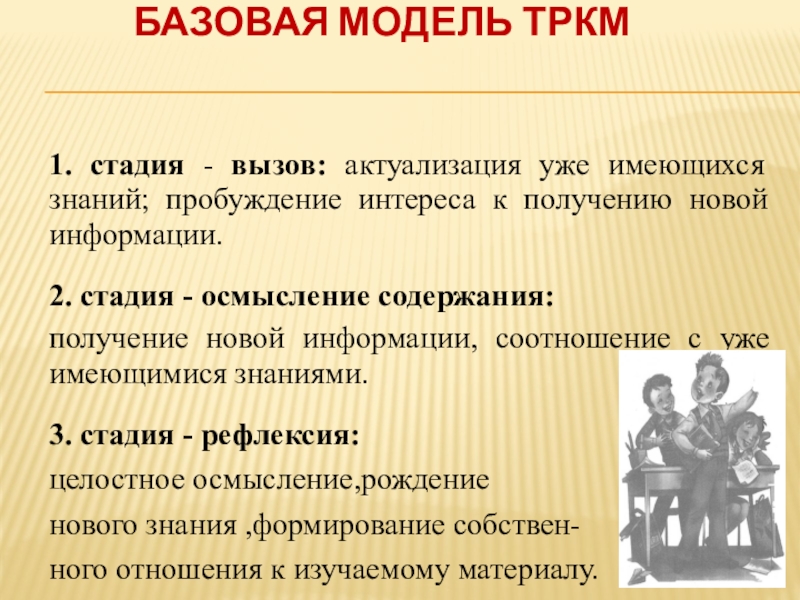 БАЗОВАЯ МОДЕЛЬ ТРКМ

1. стадия - вызов: актуализация уже имеющихся знаний; пробуждение интереса к получению новой информации.

2. стадия - осмысление содержания:

получение новой информации, соотношение с уже имеющимися знаниями.

3. стадия - рефлексия:

целостное осмысление,рождение нового знания ,формирование собственного отношения к изучаемому материалу.